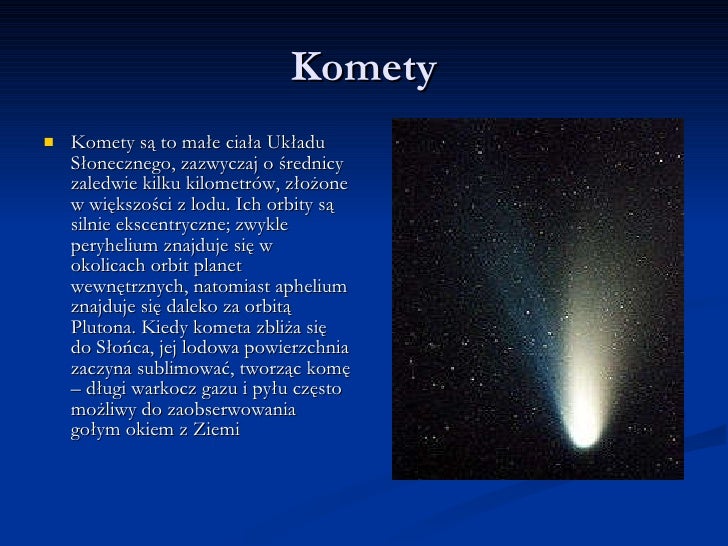 Komety

Komety są to małe ciała Układu Słonecznego, zazwyczaj o średnicy zaledwie kilku kilometrów, złożone w większości z lodu. Ich orbity są silnie ekscentryczne; zwykle peryhelium znajduje się w okolicach orbit planet wewnętrznych, natomiast aphelium znajduje się daleko za orbitą Plutona. Kiedy kometa zbliża się do Słońca, jej lodowa powierzchnia zaczyna sublimować, tworząc komę – długi warkocz gazu i pyłu często możliwy do zaobserwowania gołym okiem z Ziemi